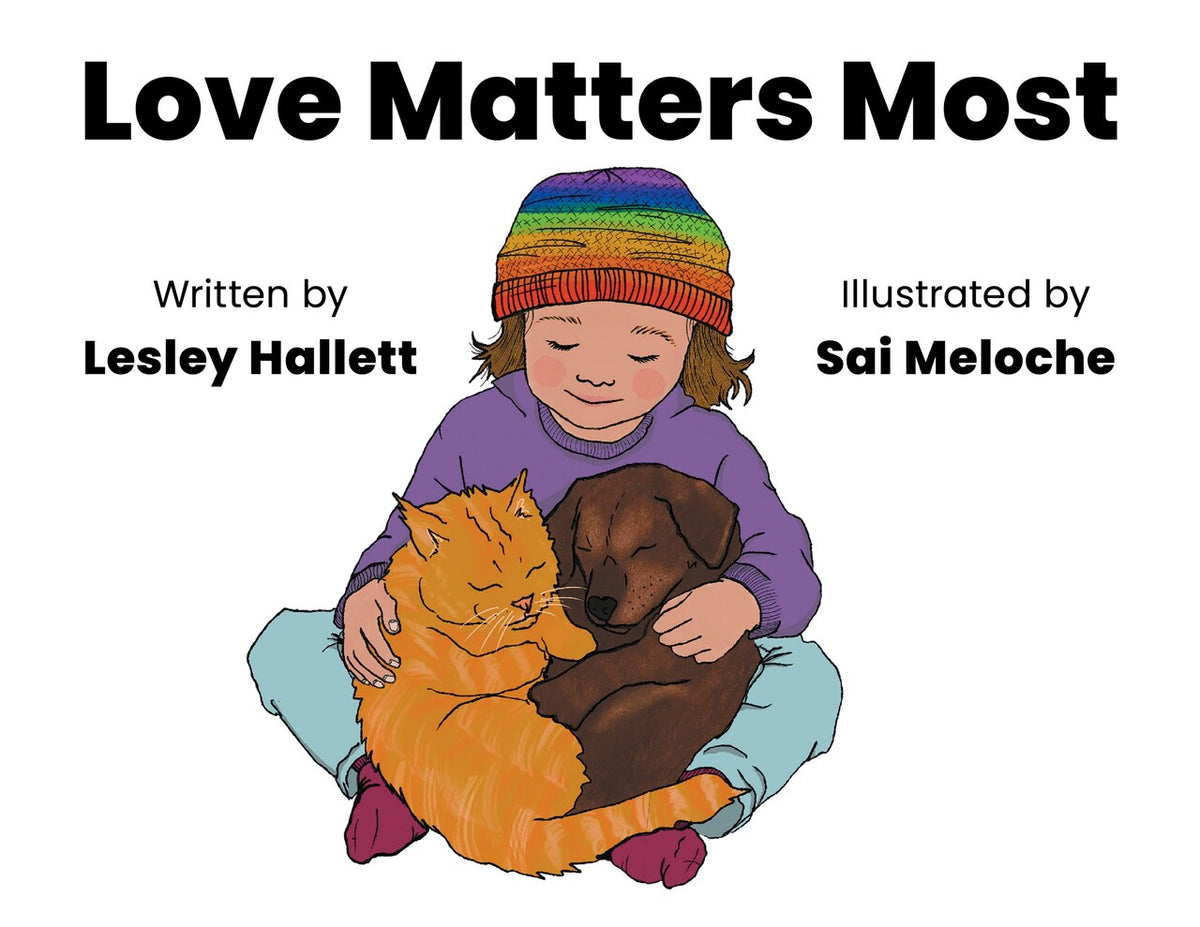 Love Matters Most

Written by
Lesley Hallett

Illustrated by
Sai Meloche